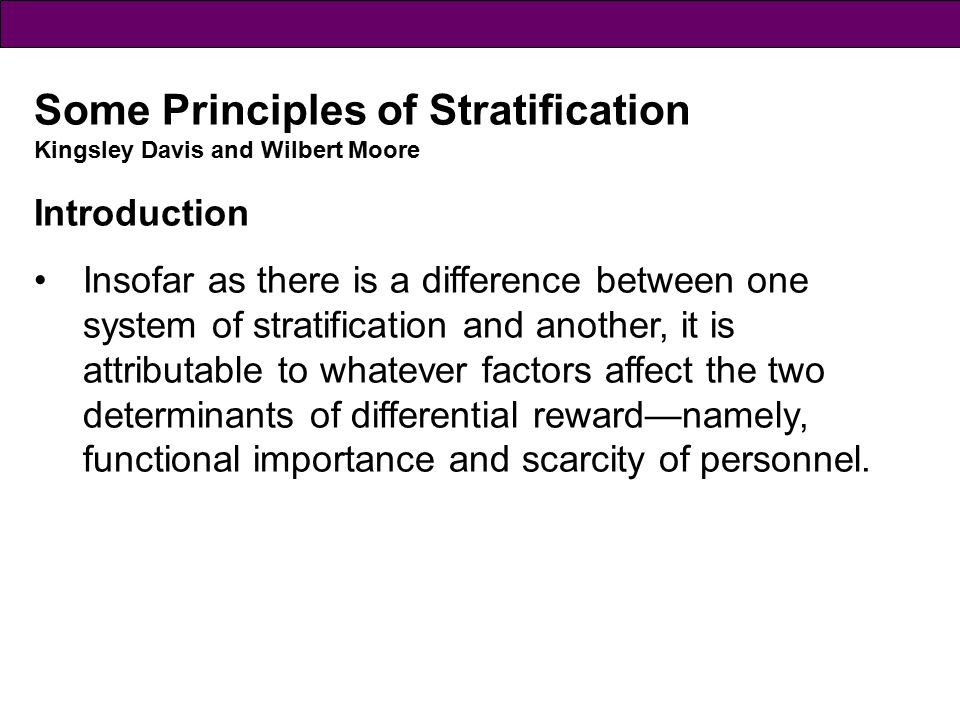 Some Principles of Stratification
Kingsley Davis and Wilbert Moore

Introduction

• Insofar as there is a difference between one system of stratification and another, it is attributable to whatever factors affect the two determinants of differential reward—namely, functional importance and scarcity of personnel.